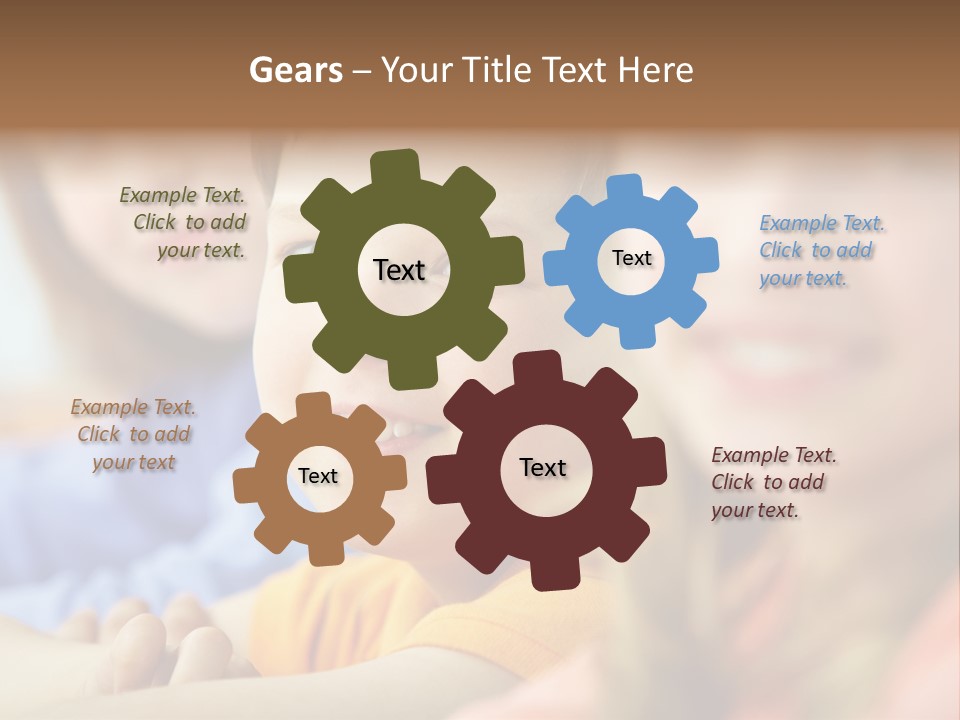 Gears – Your Title Text Here

Example Text. Click to add your text.

Text

Text

Example Text. Click to add your text.

Example Text. Click to add your text

Text

Text

Example Text. Click to add your text.